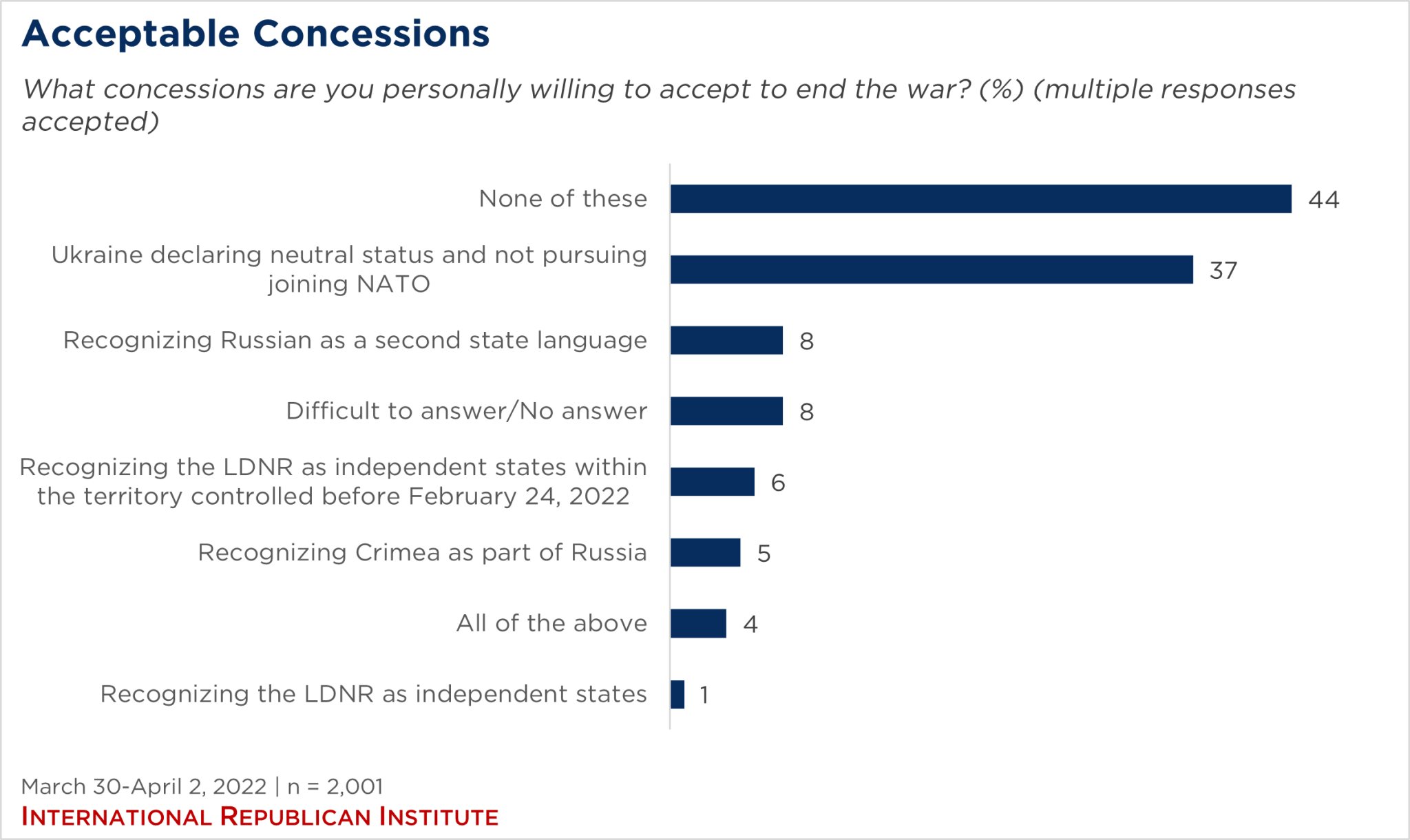 Acceptable Concessions

What concessions are you personally willing to accept to end the war? (%) (multiple responses accepted)

None of these 44

Ukraine declaring neutral status and not pursuing joining NATO 37

Recognizing Russian as a second state language 8

Difficult to answer/No answer 8

Recognizing the LDNR as independent states within the territory controlled before February 24, 2022 6

Recognizing Crimea as part of Russia 5

All of the above 4

Recognizing the LDNR as independent states 1

March 30-April 2, 2022 | n = 2,001
INTERNATIONAL REPUBLICAN INSTITUTE